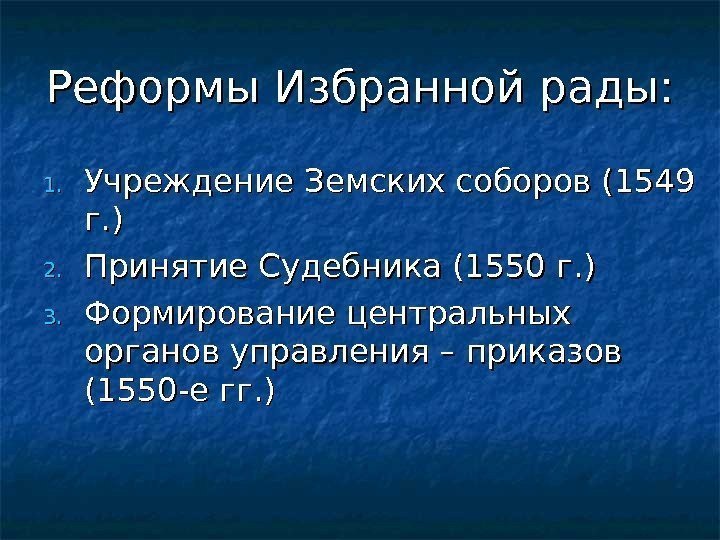 Реформы Избранной рады:

1. Учреждение Земских соборов (1549 г.)
2. Принятие Судебника (1550 г.)
3. Формирование центральных органов управления – приказов (1550-е гг.)